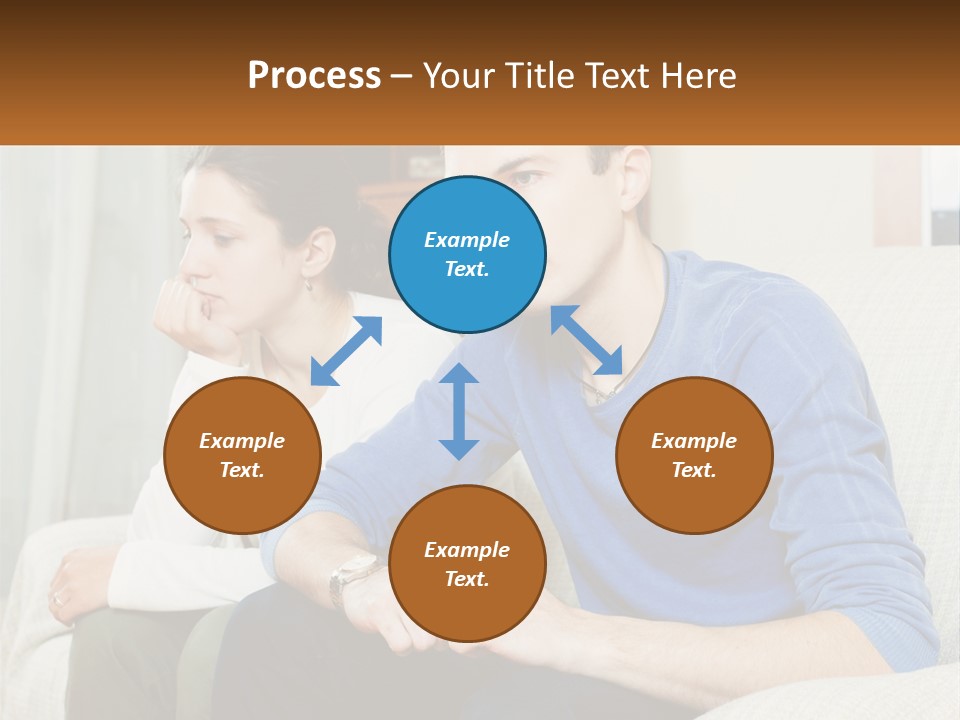 Process – Your Title Text Here

Example Text.

Example Text.

Example Text.

Example Text.